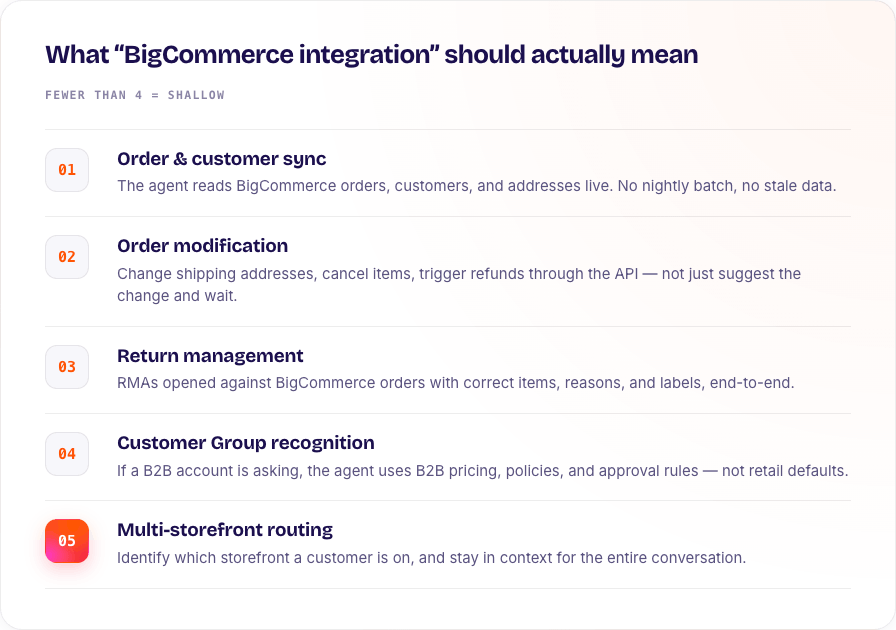 What “BigCommerce integration” should actually mean

FEWER THAN 4 = SHALLOW

01

Order & customer sync

The agent reads BigCommerce orders, customers, and addresses live. No nightly batch, no stale data.

02

Order modification

Change shipping addresses, cancel items, trigger refunds through the API — not just suggest the change and wait.

03

Return management

RMAs opened against BigCommerce orders with correct items, reasons, and labels, end-to-end.

04

Customer Group recognition

If a B2B account is asking, the agent uses B2B pricing, policies, and approval rules — not retail defaults.

05

Multi-storefront routing

Identify which storefront a customer is on, and stay in context for the entire conversation.